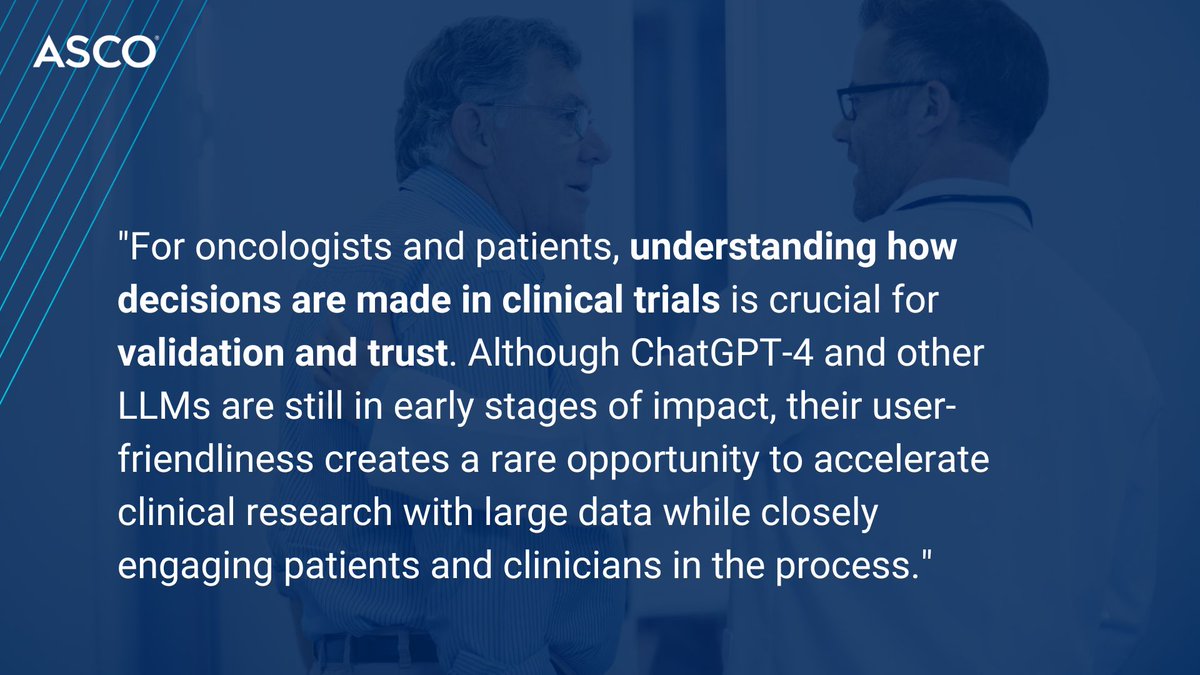 ASCO

"For oncologists and patients, understanding how decisions are made in clinical trials is crucial for validation and trust. Although ChatGPT-4 and other LLMs are still in early stages of impact, their user-friendliness creates a rare opportunity to accelerate clinical research with large data while closely engaging patients and clinicians in the process."